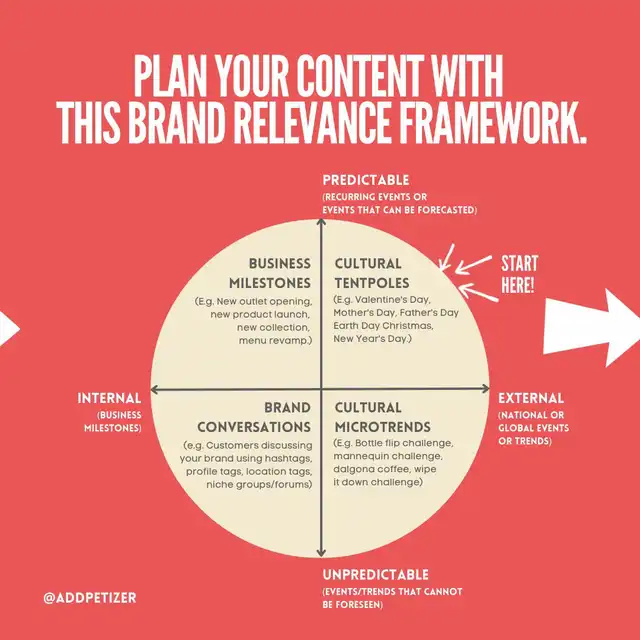 PLAN YOUR CONTENT WITH THIS BRAND RELEVANCE FRAMEWORK.

PREDICTABLE
(RECURRING EVENTS OR EVENTS THAT CAN BE FORECASTED)

START HERE!

BUSINESS MILESTONES
(E.g. New outlet opening, new product launch, new collection, menu revamp.)

CULTURAL TENTPOLES
(E.g. Valentine's Day, Mother's Day, Father's Day Earth Day Christmas, New Year's Day.)

INTERNAL
(BUSINESS MILESTONES)

EXTERNAL
(NATIONAL OR GLOBAL EVENTS OR TRENDS)

BRAND CONVERSATIONS
(e.g. Customers discussing your brand using hashtags, profile tags, location tags, niche groups/forums)

CULTURAL MICROTRENDS
(E.g. Bottle flip challenge, mannequin challenge, dalgona coffee, wipe it down challenge)

UNPREDICTABLE
(EVENTS/TRENDS THAT CANNOT BE FORESEEN)

@ADDPETIZER